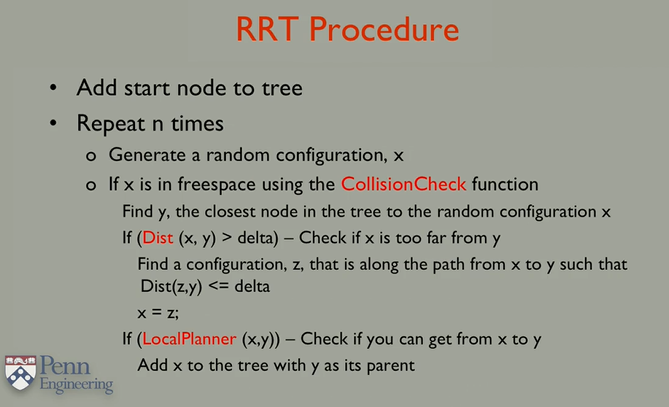 RRT Procedure

• Add start node to tree
• Repeat n times
o Generate a random configuration, x
o If x is in freespace using the CollisionCheck function
Find y, the closest node in the tree to the random configuration x
If (Dist (x, y) > delta) – Check if x is too far from y
Find a configuration, z, that is along the path from x to y such that Dist(z,y) <= delta
x = z;
If (LocalPlanner (x,y)) – Check if you can get from x to y
Add x to the tree with y as its parent

Penn Engineering